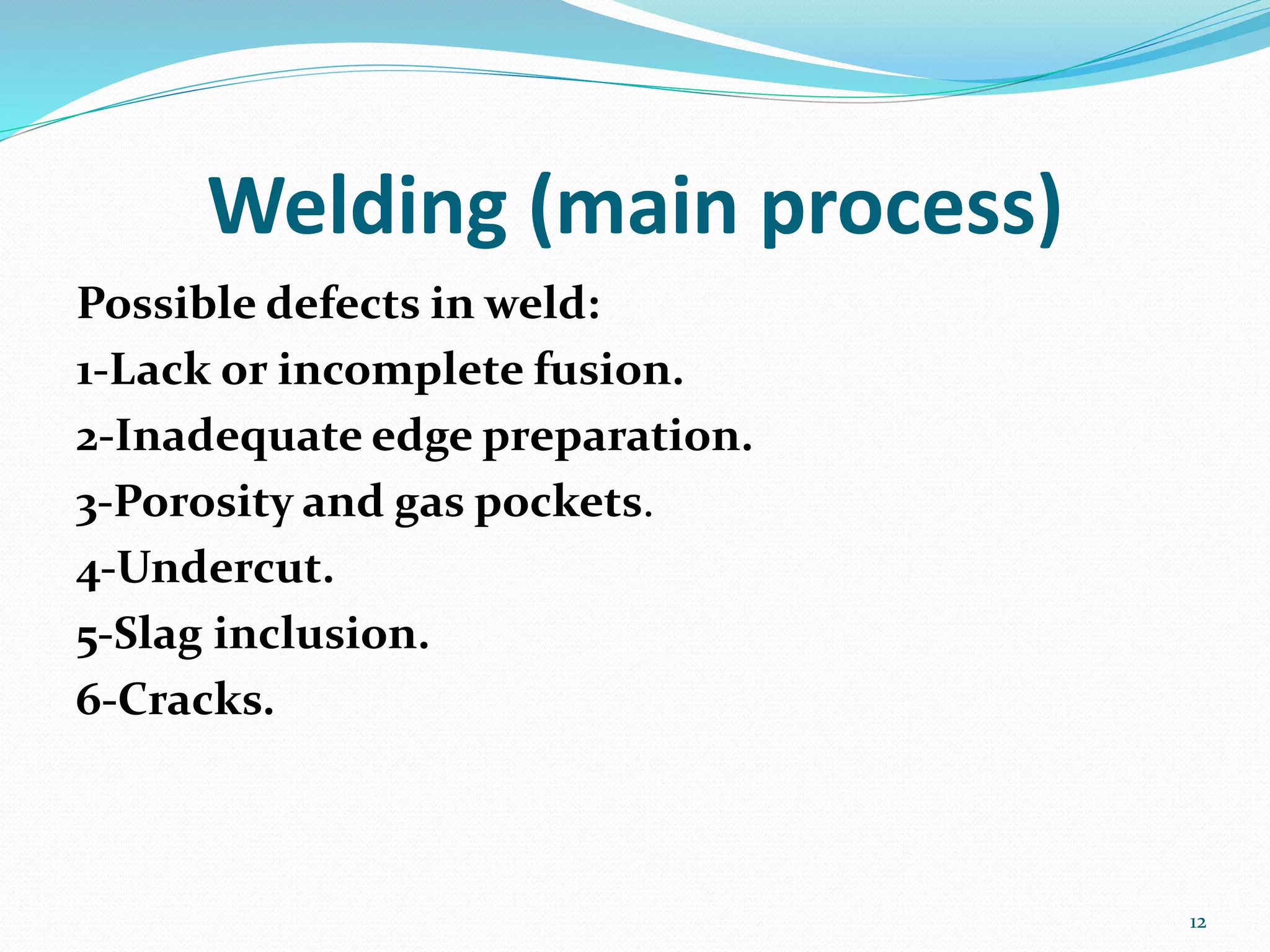 Welding (main process)

Possible defects in weld:
1-Lack or incomplete fusion.
2-Inadequate edge preparation.
3-Porosity and gas pockets.
4-Undercut.
5-Slag inclusion.
6-Cracks.

12